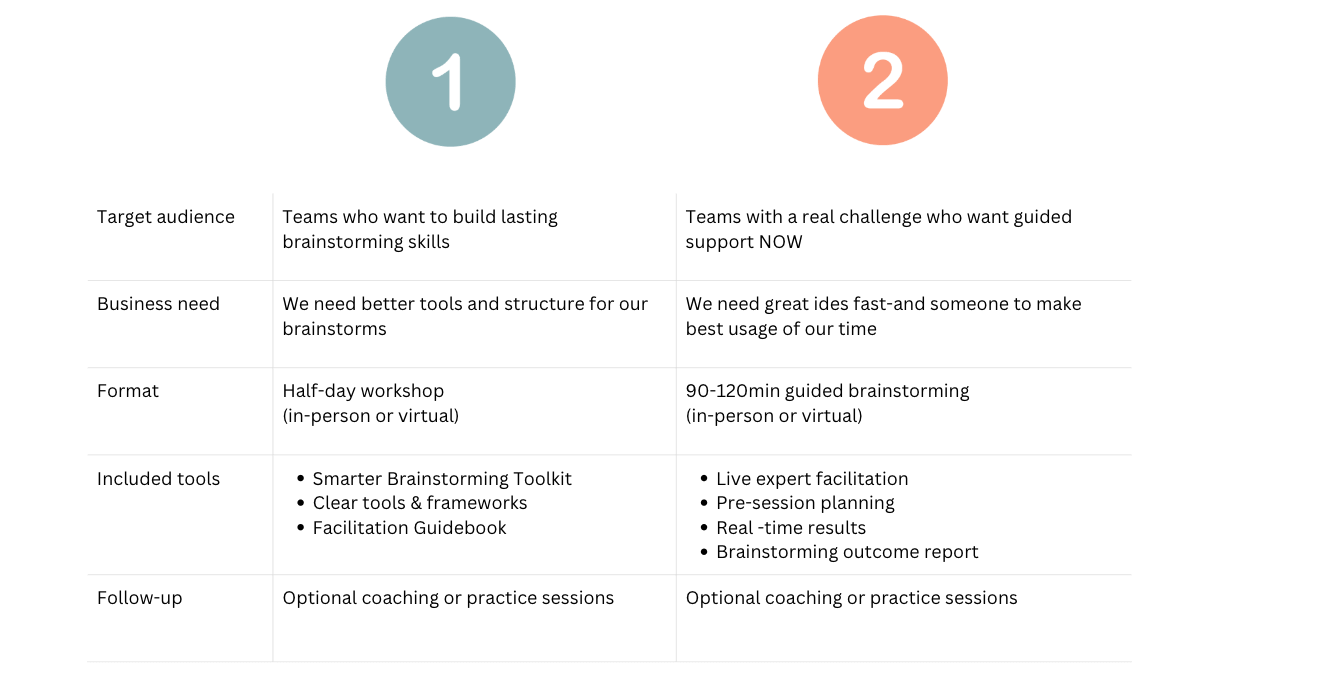 |  | 1 | 2 |
|---|---|---|
| Target audience | Teams who want to build lasting brainstorming skills | Teams with a real challenge who want guided support NOW |
| Business need | We need better tools and structure for our brainstorms | We need great ides fast-and someone to make best usage of our time |
| Format | Half-day workshop (in-person or virtual) | 90-120min guided brainstorming (in-person or virtual) |
| Included tools | • Smarter Brainstorming Toolkit • Clear tools & frameworks • Facilitation Guidebook | • Live expert facilitation • Pre-session planning • Real -time results • Brainstorming outcome report |
| Follow-up | Optional coaching or practice sessions | Optional coaching or practice sessions |